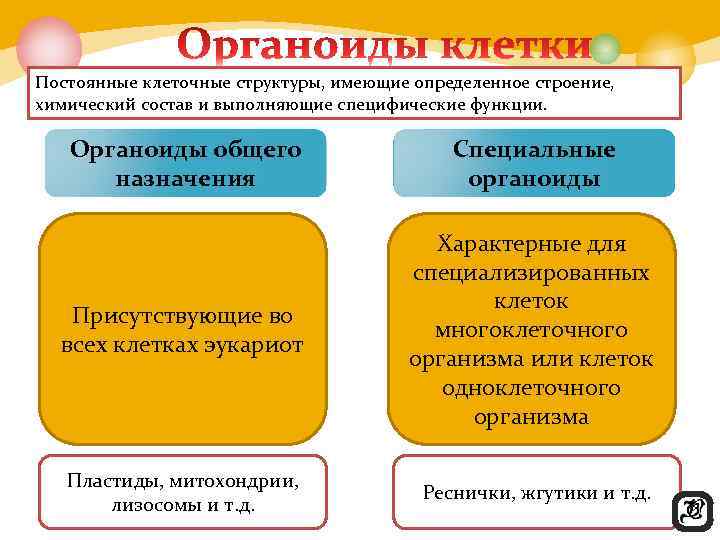 Органоиды клетки

Постоянные клеточные структуры, имеющие определенное строение, химический состав и выполняющие специфические функции.

Органоиды общего назначения

Присутствующие во всех клетках эукариот

Пластиды, митохондрии, лизосомы и т.д.

Специальные органоиды

Характерные для специализированных клеток многоклеточного организма или клеток одноклеточного организма

Реснички, жгутики и т.д.